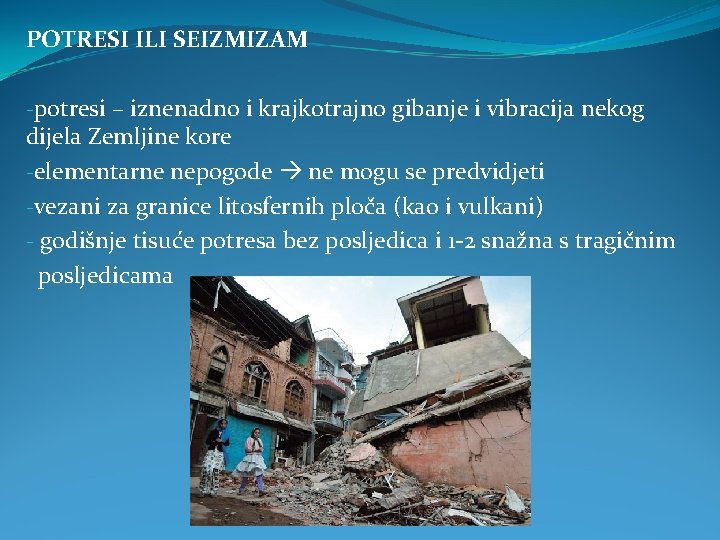 POTRESI ILI SEIZMIZAM

-potresi – iznenadno i krajkotrajno gibanje i vibracija nekog dijela Zemljine kore

-elementarne nepogode → ne mogu se predvidjeti

-vezani za granice litosfernih ploča (kao i vulkani)

- godišnje tisuće potresa bez posljedica i 1-2 snažna s tragičnim posljedicama